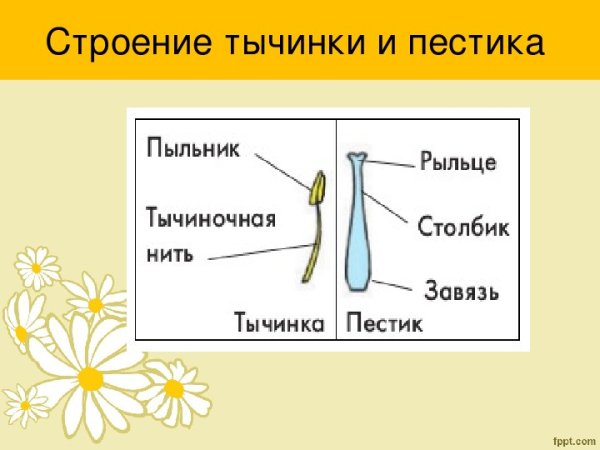 Строение тычинки и пестика

Пыльник

Тычиночная нить

Тычинка

Рыльце

Столбик

Завязь

Пестик

fppt.com